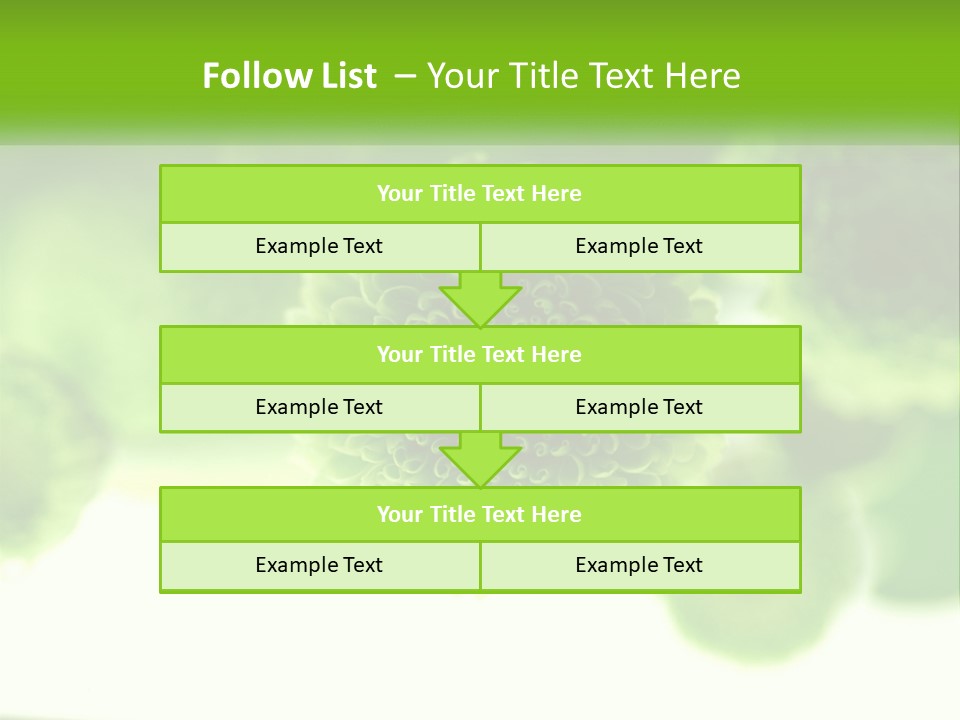 Follow List – Your Title Text Here

Your Title Text Here

Example Text

Example Text

Your Title Text Here

Example Text

Example Text

Your Title Text Here

Example Text

Example Text